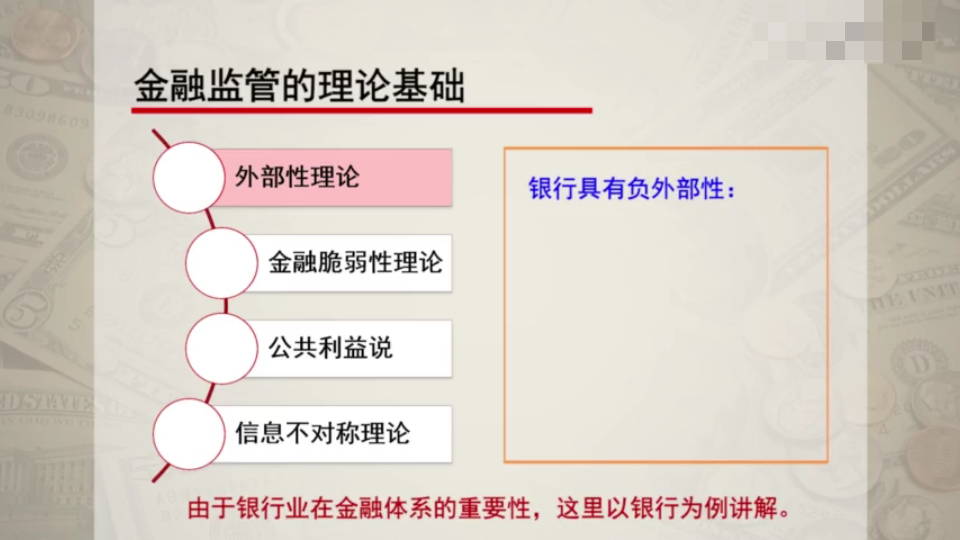 金融监管的理论基础

外部性理论

金融脆弱性理论

公共利益说

信息不对称理论

银行具有负外部性：

由于银行业在金融体系的重要性，这里以银行为例讲解。